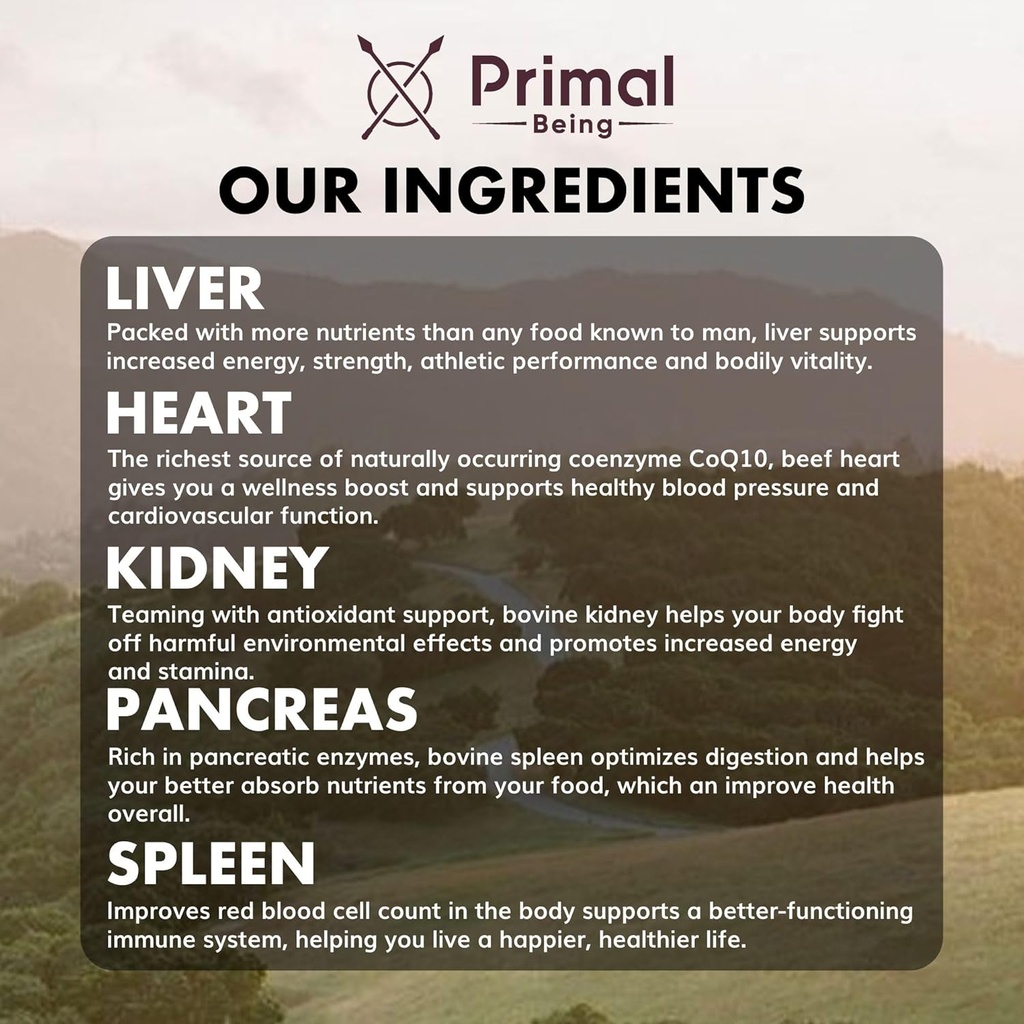 Primal
Being

OUR INGREDIENTS

LIVER
Packed with more nutrients than any food known to man, liver supports increased energy, strength, athletic performance and bodily vitality.

HEART
The richest source of naturally occurring coenzyme CoQ10, beef heart gives you a wellness boost and supports healthy blood pressure and cardiovascular function.

KIDNEY
Teaming with antioxidant support, bovine kidney helps your body fight off harmful environmental effects and promotes increased energy and stamina.

PANCREAS
Rich in pancreatic enzymes, bovine spleen optimizes digestion and helps your better absorb nutrients from your food, which an improve health overall.

SPLEEN
Improves red blood cell count in the body supports a better-functioning immune system, helping you live a happier, healthier life.